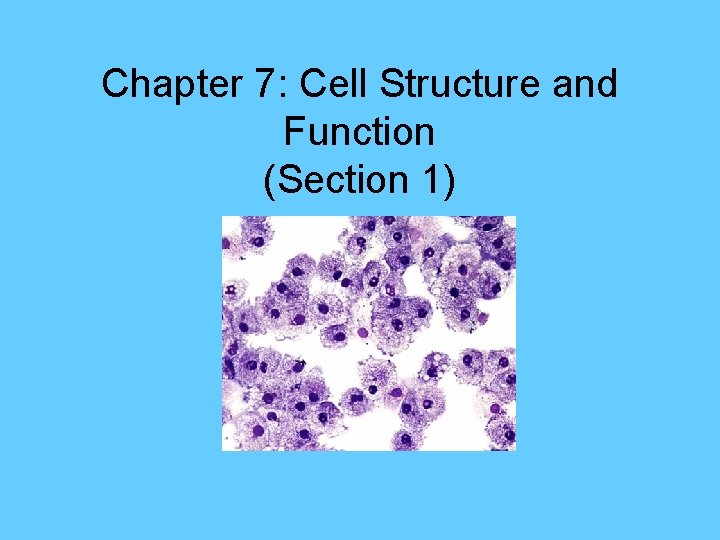 Chapter 7: Cell Structure and Function
(Section 1)